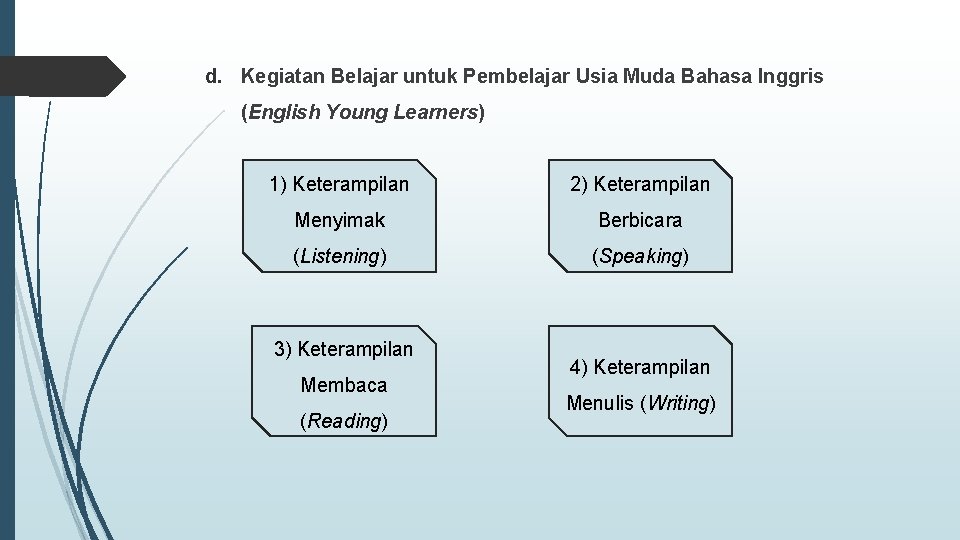 d. Kegiatan Belajar untuk Pembelajar Usia Muda Bahasa Inggris (English Young Learners)

1) Keterampilan Menyimak (Listening)

2) Keterampilan Berbicara (Speaking)

3) Keterampilan Membaca (Reading)

4) Keterampilan Menulis (Writing)